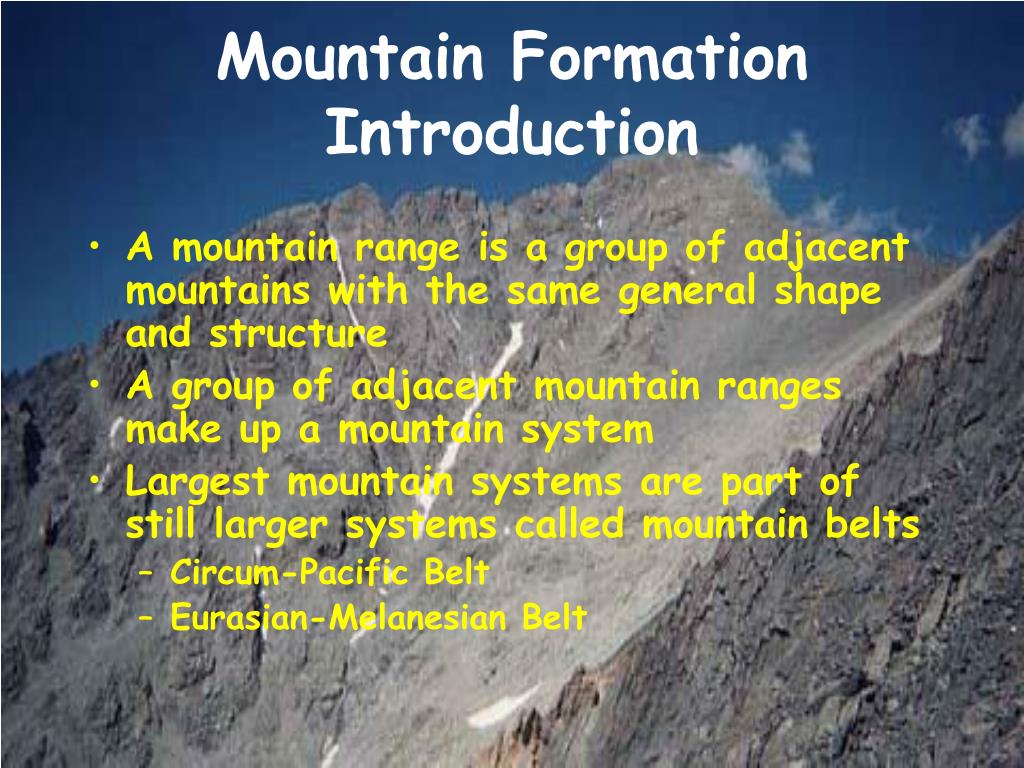 Mountain Formation Introduction

• A mountain range is a group of adjacent mountains with the same general shape and structure
• A group of adjacent mountain ranges make up a mountain system
• Largest mountain systems are part of still larger systems called mountain belts
– Circum-Pacific Belt
– Eurasian-Melanesian Belt